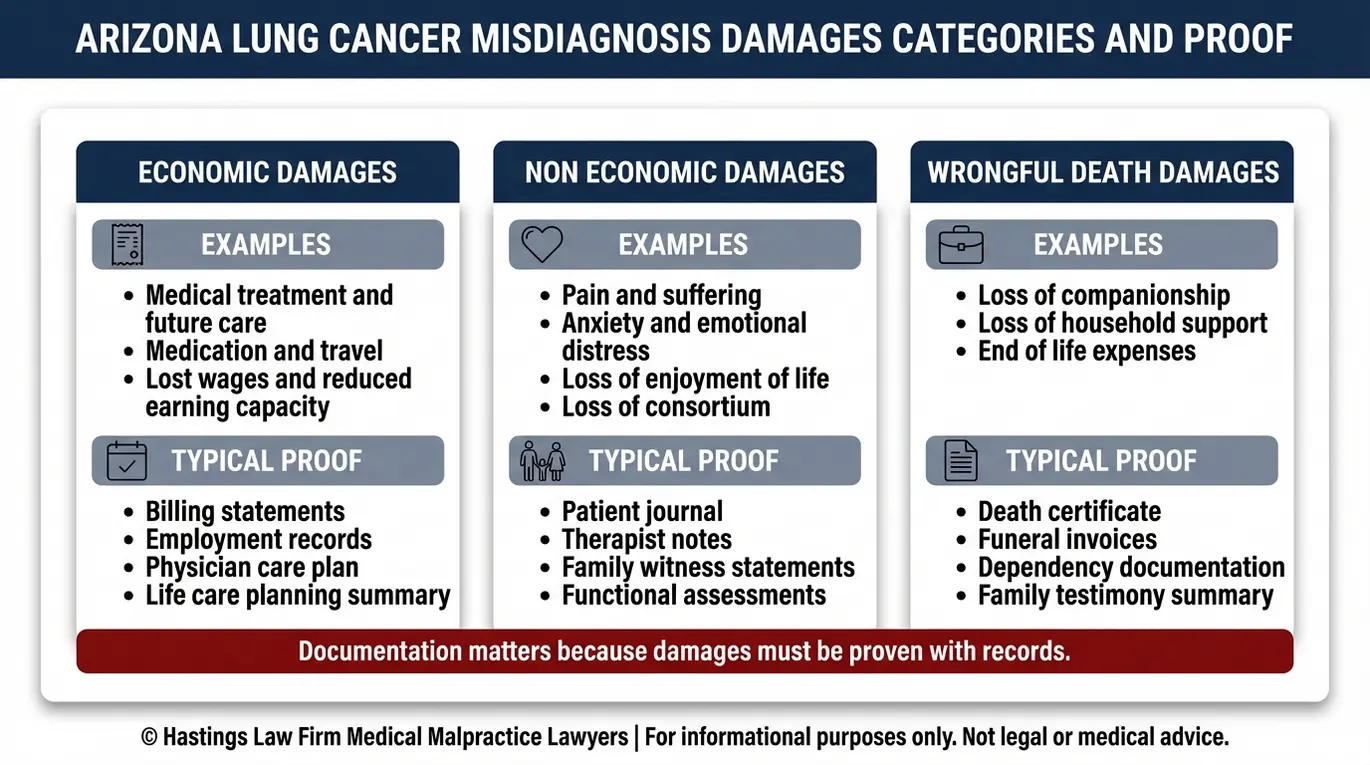 ARIZONA LUNG CANCER MISDIAGNOSIS DAMAGES CATEGORIES AND PROOF

ECONOMIC DAMAGES

EXAMPLES

- Medical treatment and future care
- Medication and travel
- Lost wages and reduced earning capacity

TYPICAL PROOF

- Billing statements
- Employment records
- Physician care plan
- Life care planning summary

NON ECONOMIC DAMAGES

EXAMPLES

- Pain and suffering
- Anxiety and emotional distress
- Loss of enjoyment of life
- Loss of consortium

TYPICAL PROOF

- Patient journal
- Therapist notes
- Family witness statements
- Functional assessments

WRONGFUL DEATH DAMAGES

EXAMPLES

- Loss of companionship
- Loss of household support
- End of life expenses

TYPICAL PROOF

- Death certificate
- Funeral invoices
- Dependency documentation
- Family testimony summary

Documentation matters because damages must be proven with records.

© Hastings Law Firm Medical Malpractice Lawyers | For informational purposes only. Not legal or medical advice.